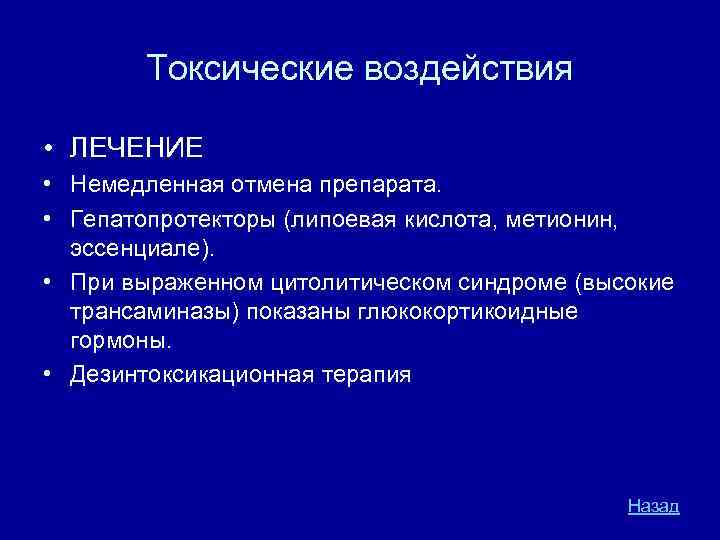 Токсические воздействия

• ЛЕЧЕНИЕ
• Немедленная отмена препарата.
• Гепатопротекторы (липоевая кислота, метионин, эссенциале).
• При выраженном цитолитическом синдроме (высокие трансаминазы) показаны глюкокортикоидные гормоны.
• Дезинтоксикационная терапия

Назад